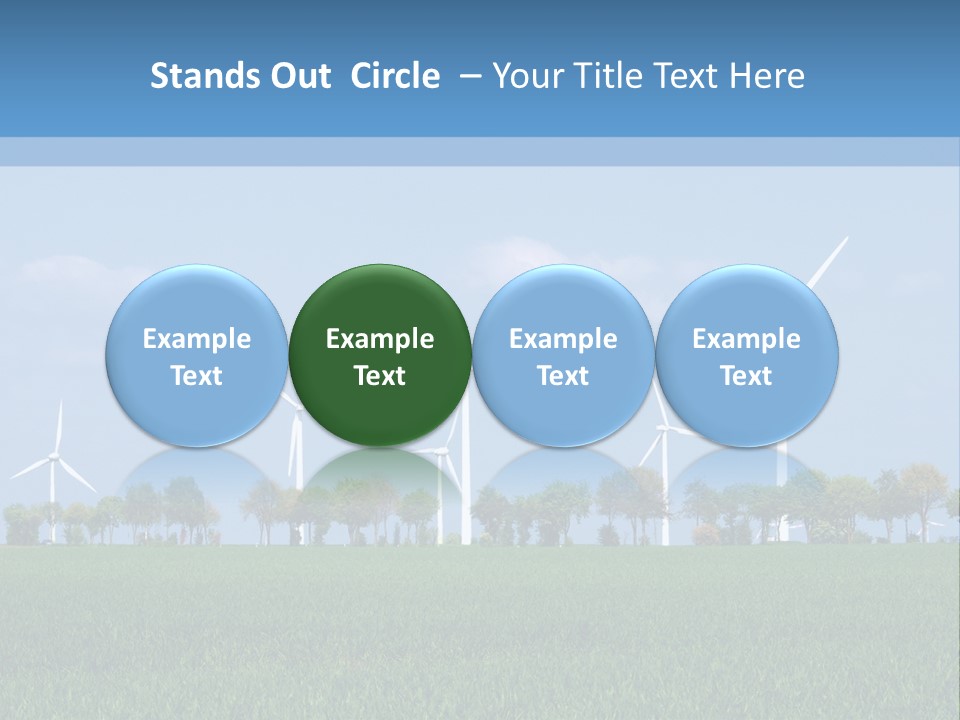 Stands Out  Circle  – Your Title Text Here

Example Text

Example Text

Example Text

Example Text